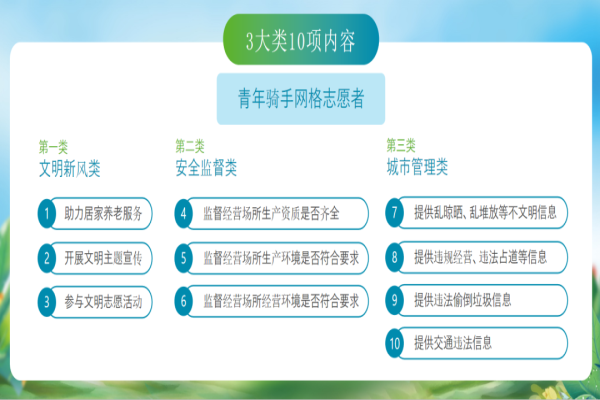 3大类10项内容

青年骑手网格志愿者

第一类
文明新风类

1 助力居家养老服务

2 开展文明主题宣传

3 参与文明志愿活动

第二类
安全监督类

4 监督经营场所生产资质是否齐全

5 监督经营场所生产环境是否符合要求

6 监督经营场所经营环境是否符合要求

第三类
城市管理类

7 提供乱晾晒、乱堆放等不文明信息

8 提供违规经营、违法占道等信息

9 提供违法偷倒垃圾信息

10 提供交通违法信息